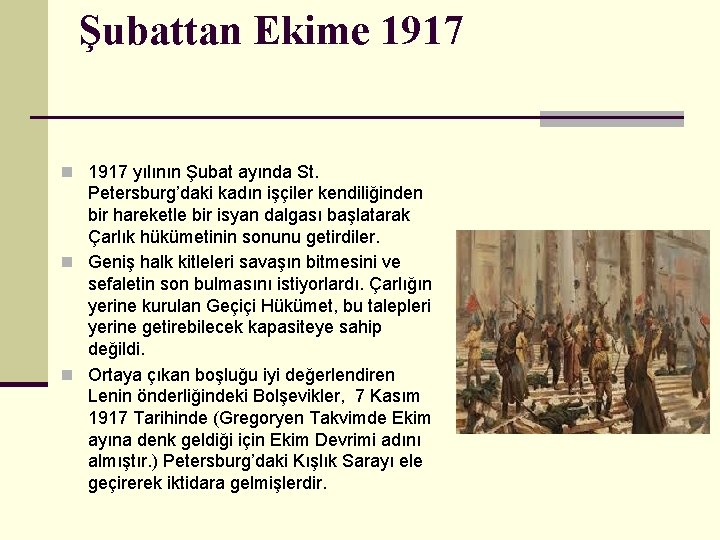 Şubattan Ekime 1917

1917 yılının Şubat ayında St. Petersburg'daki kadın işçiler kendiliğinden bir hareketle bir isyan dalgası başlatarak Çarlık hükümetinin sonunu getirdiler.

Geniş halk kitleleri savaşın bitmesini ve sefaletin son bulmasını istiyorlardı. Çarlığın yerine kurulan Geçiçi Hükümet, bu talepleri yerine getirebilecek kapasiteye sahip değildi.

Ortaya çıkan boşluğu iyi değerlendiren Lenin önderliğindeki Bolşevikler, 7 Kasım 1917 Tarihinde (Gregoryen Takvimde Ekim ayına denk geldiği için Ekim Devrimi adını almıştır.) Petersburg'daki Kışlık Sarayı ele geçirerek iktidara gelmişlerdir.